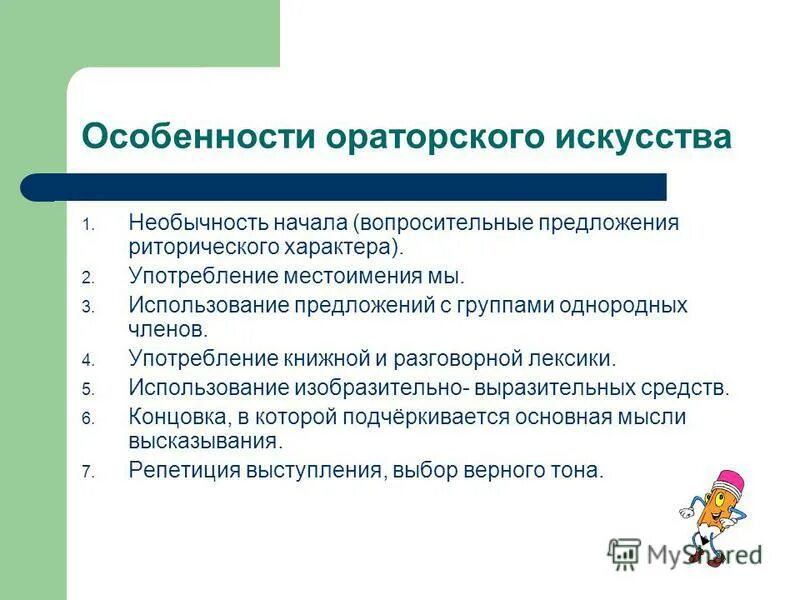 Особенности ораторского искусства

1. Необычность начала (вопросительные предложения риторического характера).
2. Употребление местоимения мы.
3. Использование предложений с группами однородных членов.
4. Употребление книжной и разговорной лексики.
5. Использование изобразительно- выразительных средств.
6. Концовка, в которой подчёркивается основная мысли высказывания.
7. Репетиция выступления, выбор верного тона.

MyShared